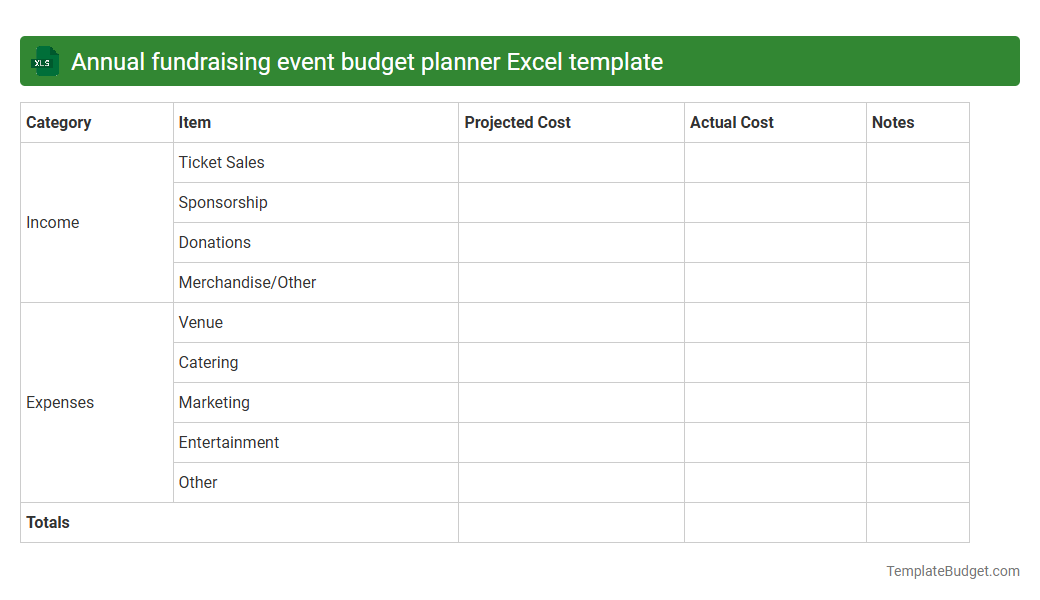 XLS Annual fundraising event budget planner Excel template

| Category | Item | Projected Cost | Actual Cost | Notes |
|---|---|---|---|---|
| Income | Ticket Sales | | | |
| | Sponsorship | | | |
| | Donations | | | |
| | Merchandise/Other | | | |
| Expenses | Venue | | | |
| | Catering | | | |
| | Marketing | | | |
| | Entertainment | | | |
| | Other | | | |
| Totals | | | | |

TemplateBudget.com